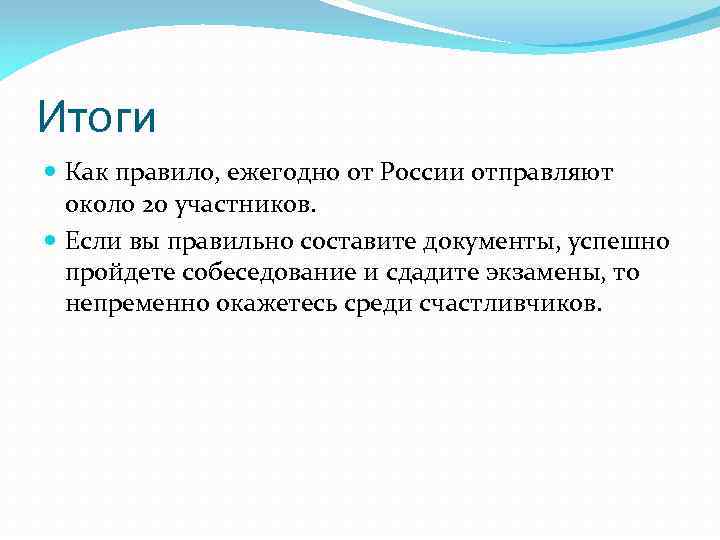 Итоги

Как правило, ежегодно от России отправляют около 20 участников.

Если вы правильно составите документы, успешно пройдете собеседование и сдадите экзамены, то непременно окажетесь среди счастливчиков.